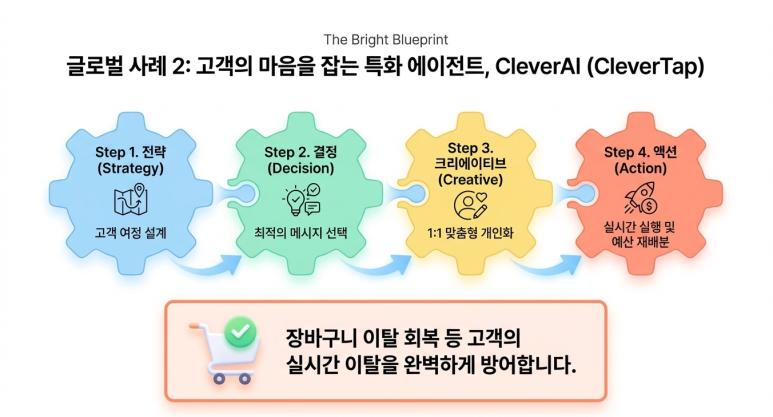 The Bright Blueprint

글로벌 사례 2: 고객의 마음을 잡는 특화 에이전트, CleverAI (CleverTap)

Step 1. 전략 (Strategy)

고객 여정 설계

Step 2. 결정 (Decision)

최적의 메시지 선택

Step 3. 크리에이티브 (Creative)

1:1 맞춤형 개인화

Step 4. 액션 (Action)

실시간 실행 및 예산 재배분

장바구니 이탈 회복 등 고객의 실시간 이탈을 완벽하게 방어합니다.